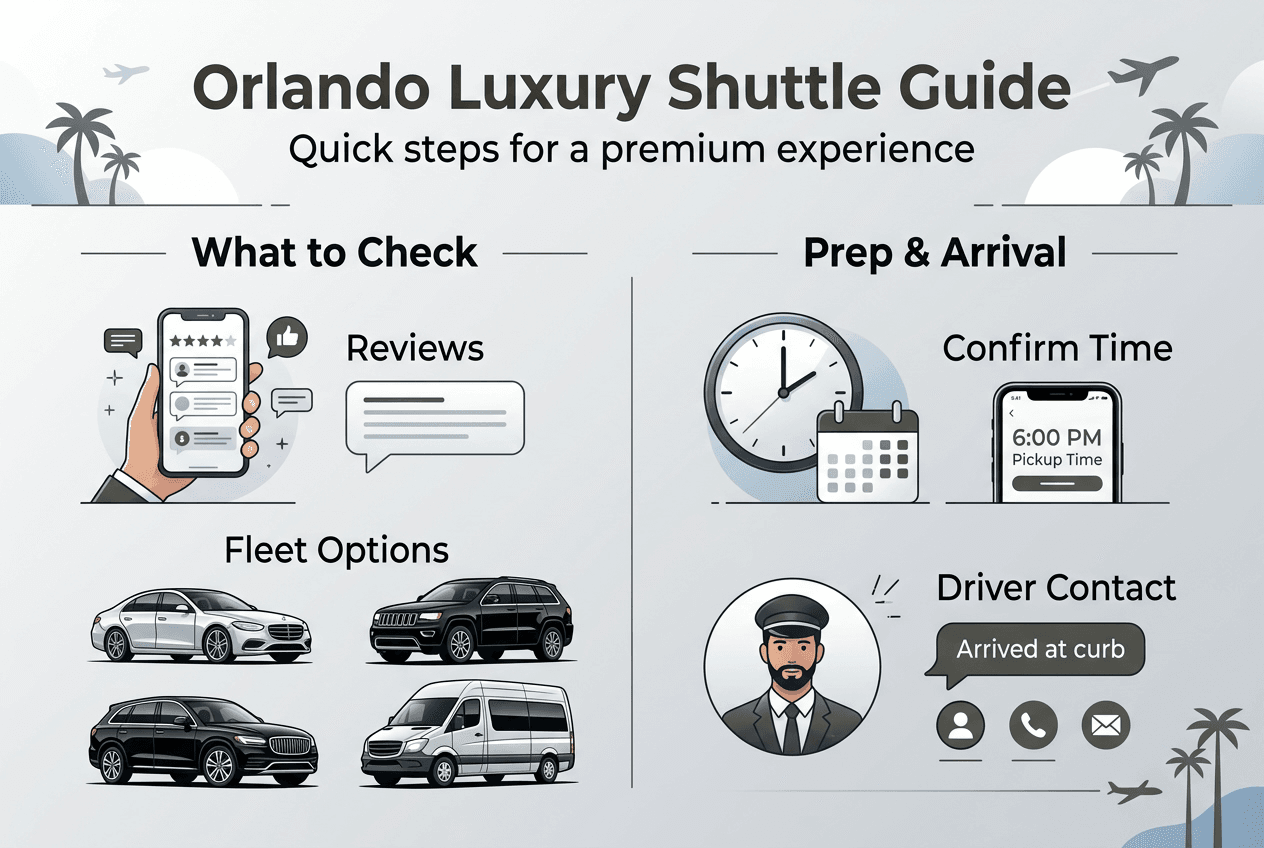 Orlando Luxury Shuttle Guide

Quick steps for a premium experience

What to Check

Reviews

Fleet Options

Prep & Arrival

Confirm Time

6:00 PM
Pickup Time

Driver Contact

Arrived at curb